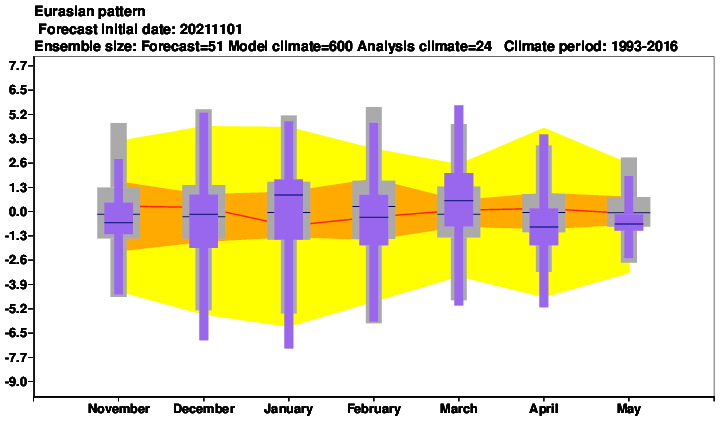 Eurasian pattern
Forecast initial date: 20211101
Ensemble size: Forecast=51 Model climate=600 Analysis climate=24 Climate period: 1993-2016

7.7
6.5
5.2
3.9
2.6
1.3
0.0
-1.3
-2.6
-3.9
-5.2
-6.5
-7.7
-9.0

November December January February March April May